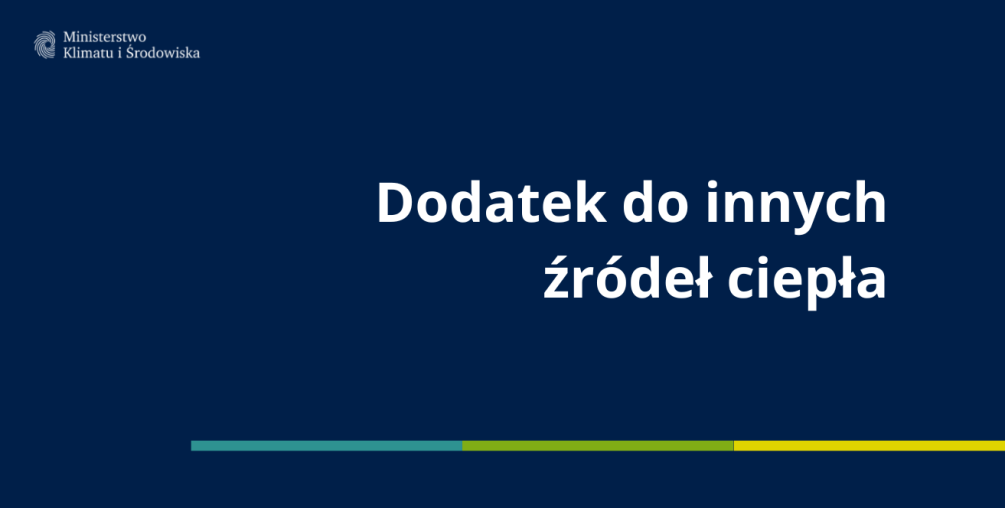 Ministerstwo
Klimatu i Środowiska

Dodatek do innych źródeł ciepła